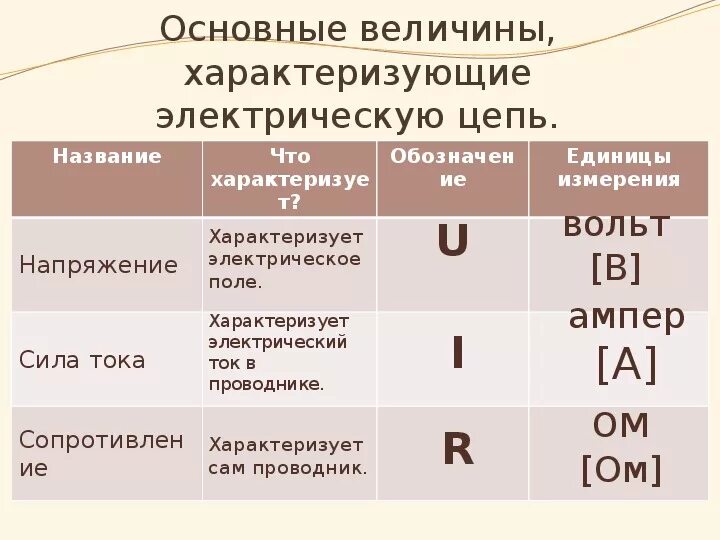 Основные величины, характеризующие электрическую цепь.

| Название | Что характеризует? | Обозначение | Единицы измерения |
|---|---|---|---|
| Напряжение | Характеризует электрическое поле. | U | вольт [В] |
| Сила тока | Характеризует электрический ток в проводнике. | I | ампер [А] |
| Сопротивление | Характеризует сам проводник. | R | ом [Ом] |